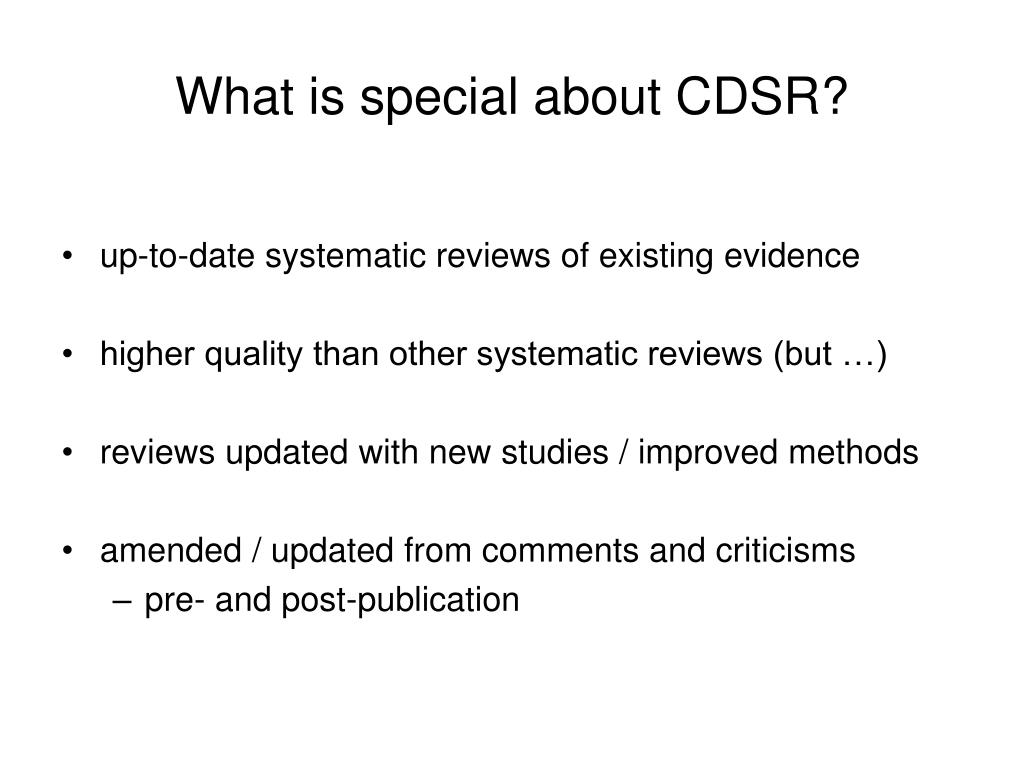 What is special about CDSR?

• up-to-date systematic reviews of existing evidence

• higher quality than other systematic reviews (but …)

• reviews updated with new studies / improved methods

• amended / updated from comments and criticisms
– pre- and post-publication